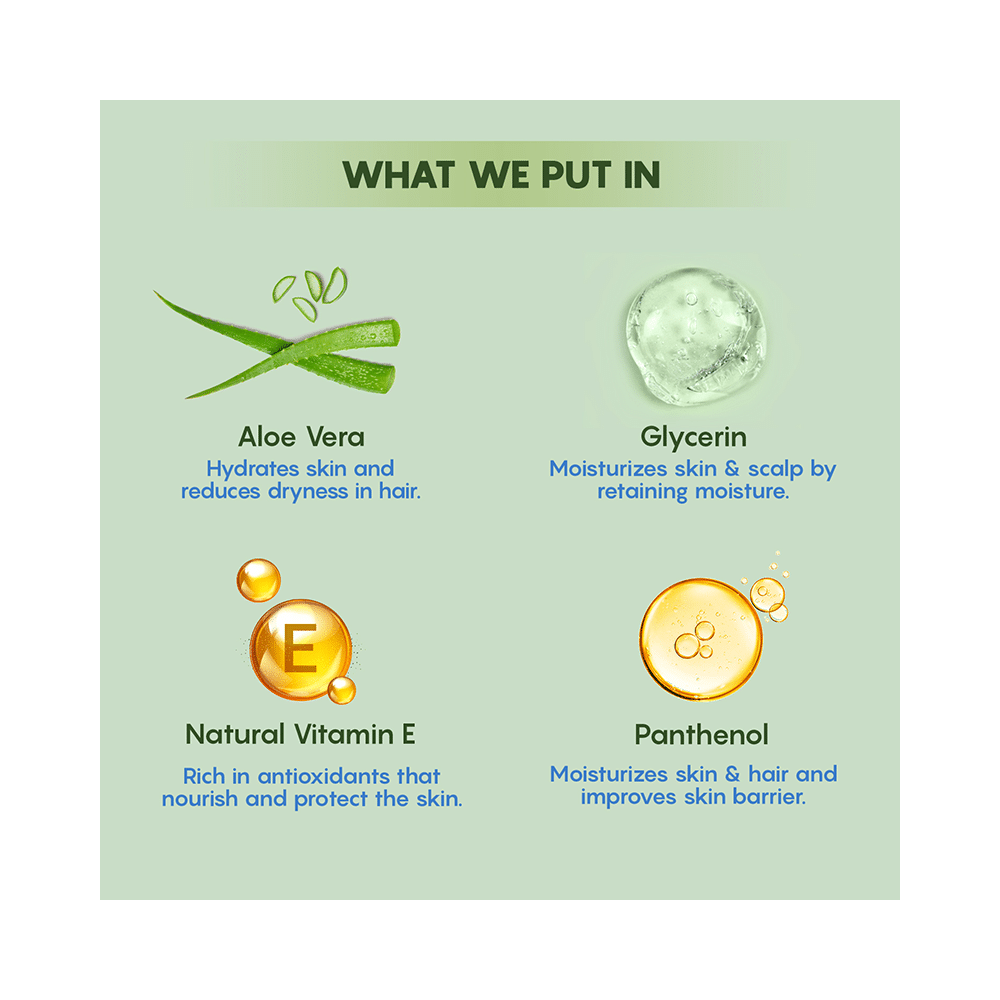 WHAT WE PUT IN

Aloe Vera
Hydrates skin and reduces dryness in hair.

Glycerin
Moisturizes skin & scalp by retaining moisture.

E

Natural Vitamin E
Rich in antioxidants that nourish and protect the skin.

Panthenol
Moisturizes skin & hair and improves skin barrier.